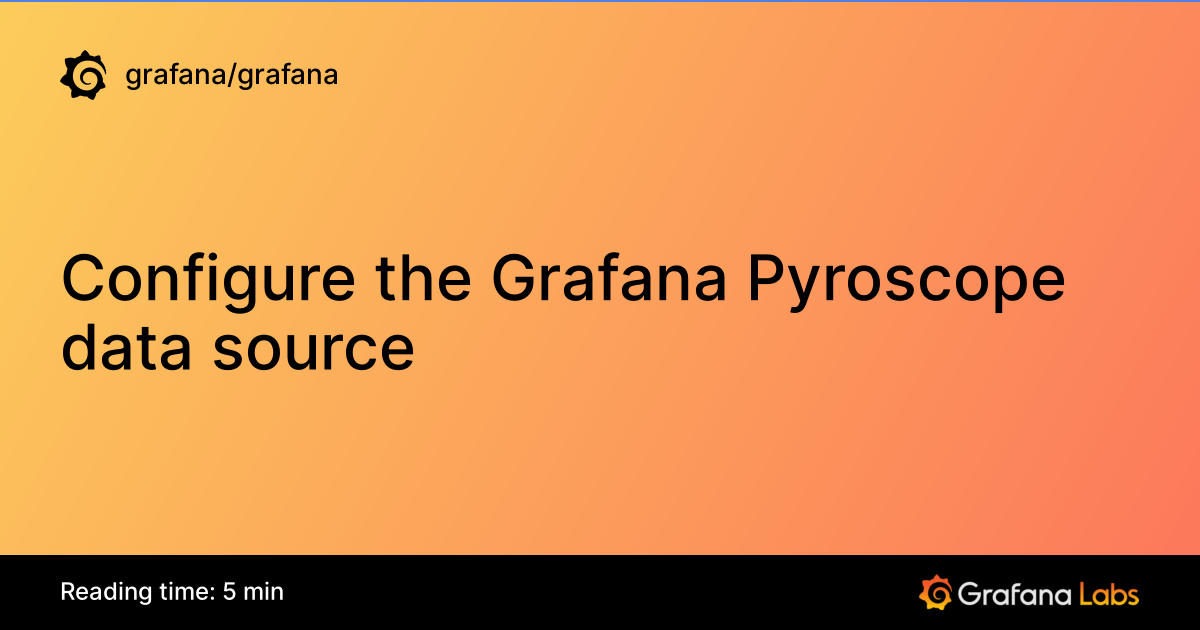 grafana/grafana

Configure the Grafana Pyroscope data source

Reading time: 5 min

Grafana Labs